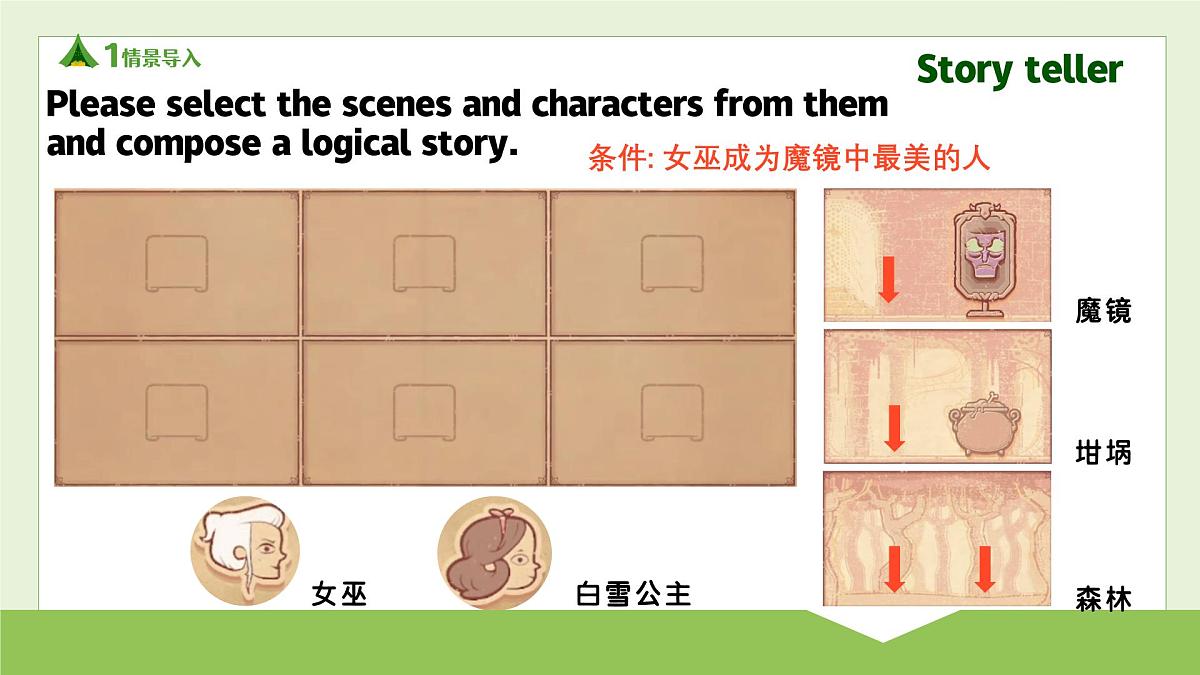 1情景导入

Story teller

Please select the scenes and characters from them and compose a logical story.

条件: 女巫成为魔镜中最美的人

魔镜

坩埚

森林

女巫

白雪公主